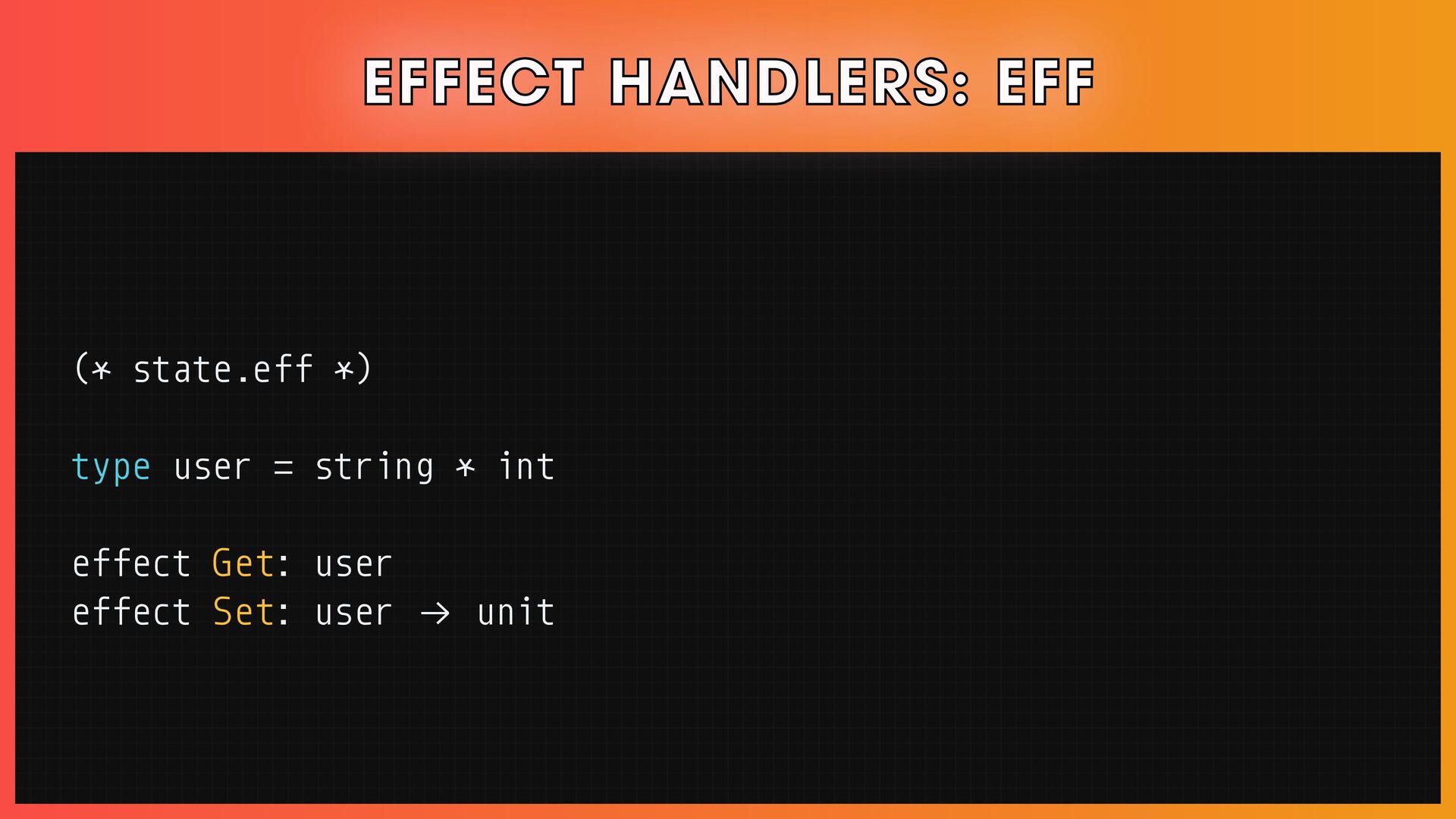 EFFECT HANDLERS: EFF

(* state.eff *)

type user = string * int

effect Get: user
effect Set: user → unit